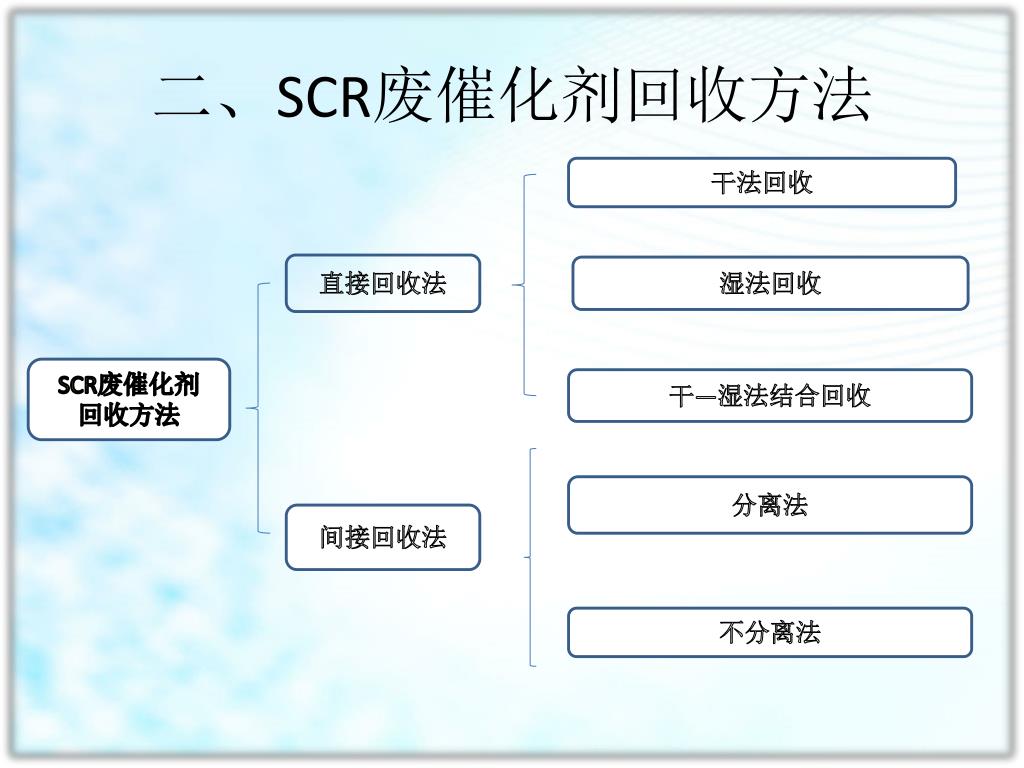 二、SCR废催化剂回收方法

SCR废催化剂回收方法

直接回收法

干法回收

湿法回收

干—湿法结合回收

间接回收法

分离法

不分离法